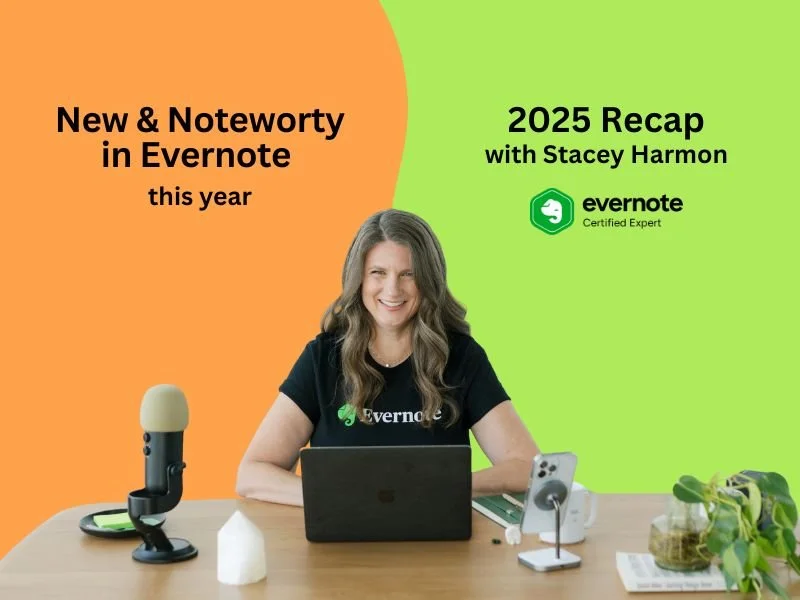 New & Noteworty in Evernote

this year

2025 Recap
with Stacey Harmon

evernote
Certified Expert

Evernote